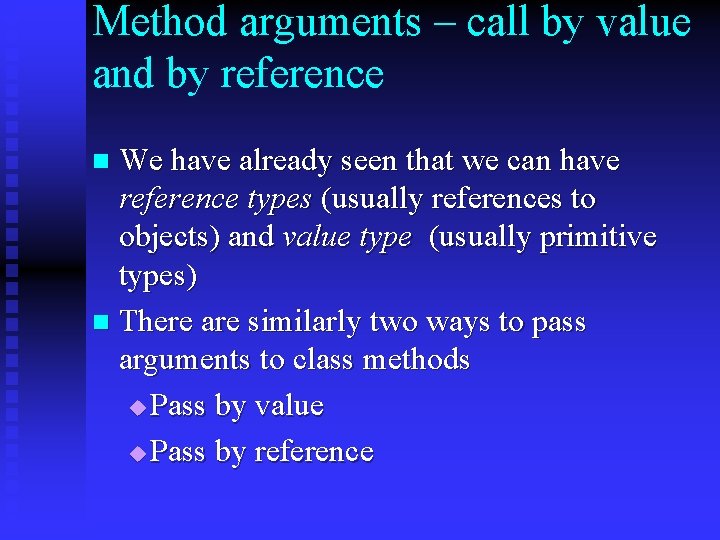 Method arguments – call by value and by reference

We have already seen that we can have reference types (usually references to objects) and value type (usually primitive types)

There are similarly two ways to pass arguments to class methods

Pass by value

Pass by reference